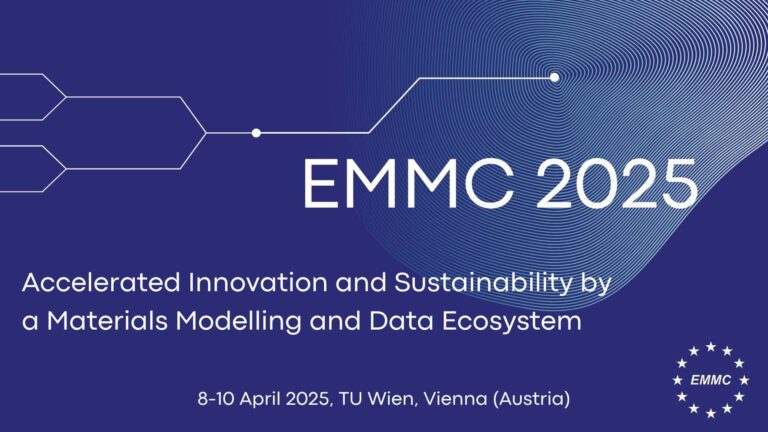 EMMC 2025

Accelerated Innovation and Sustainability by a Materials Modelling and Data Ecosystem

8-10 April 2025, TU Wien, Vienna (Austria)

EMMC